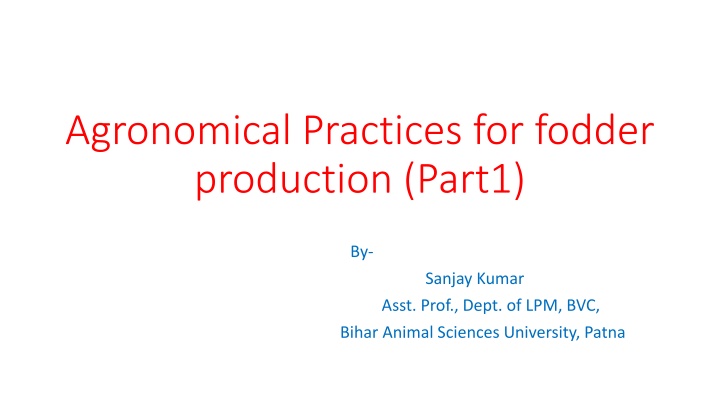 Agronomical Practices for fodder production (Part1)

By-

Sanjay Kumar

Asst. Prof., Dept. of LPM, BVC,

Bihar Animal Sciences University, Patna